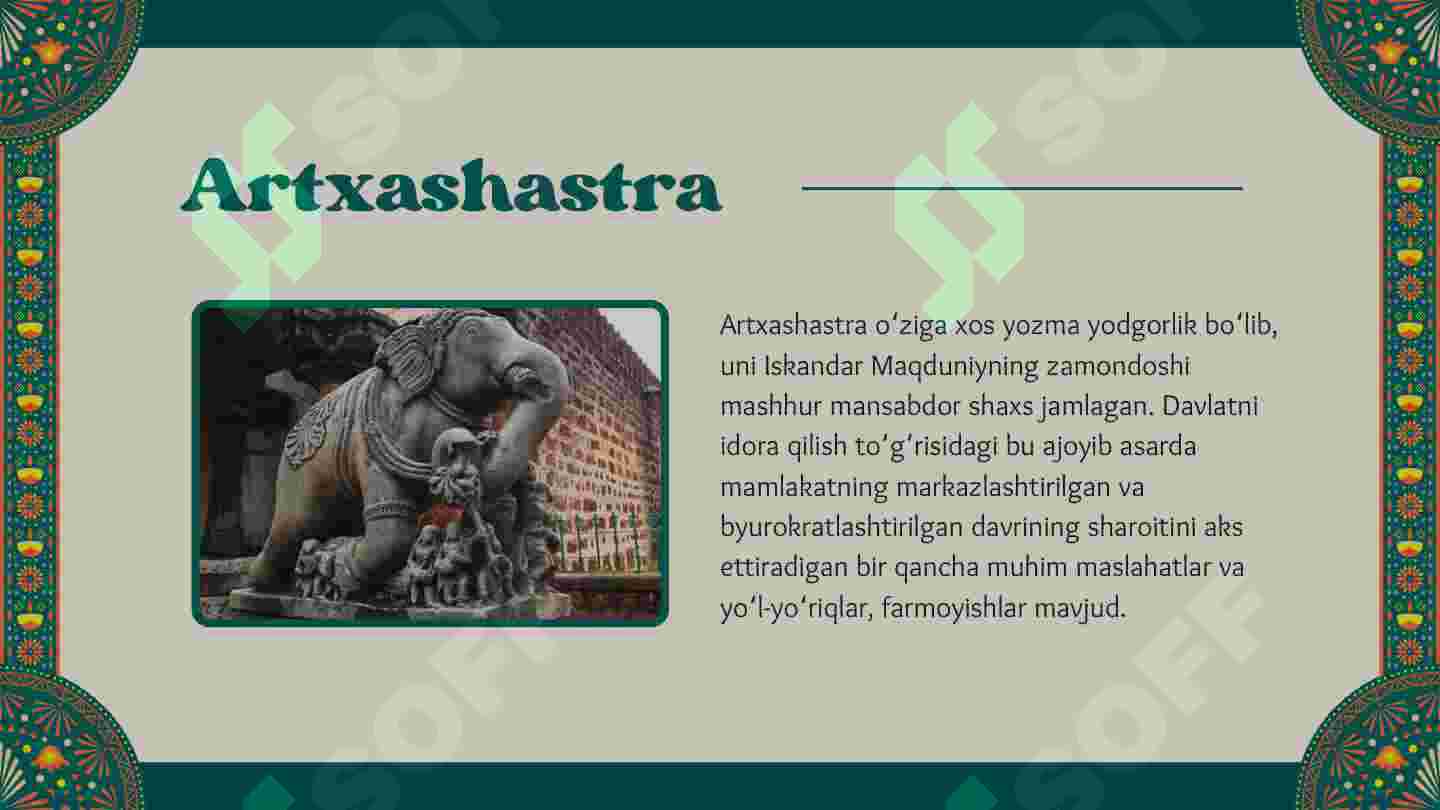 Artxashastra

Artxashastra oʻziga xos yozma yodgorlik boʻlib, uni Iskandar Maqduniyning zamondoshi mashhur mansabdor shaxs jamlagan. Davlatni idora qilish toʻgʻrisidagi bu ajoyib asarda mamlakatning markazlashtirilgan va byurokratlashtirilgan davrining sharoitini aks ettiradigan bir qancha muhim maslahatlar va yoʻl-yoʻriqlar, farmoyishlar mavjud.

SOFF SOFF SOFF SOFF